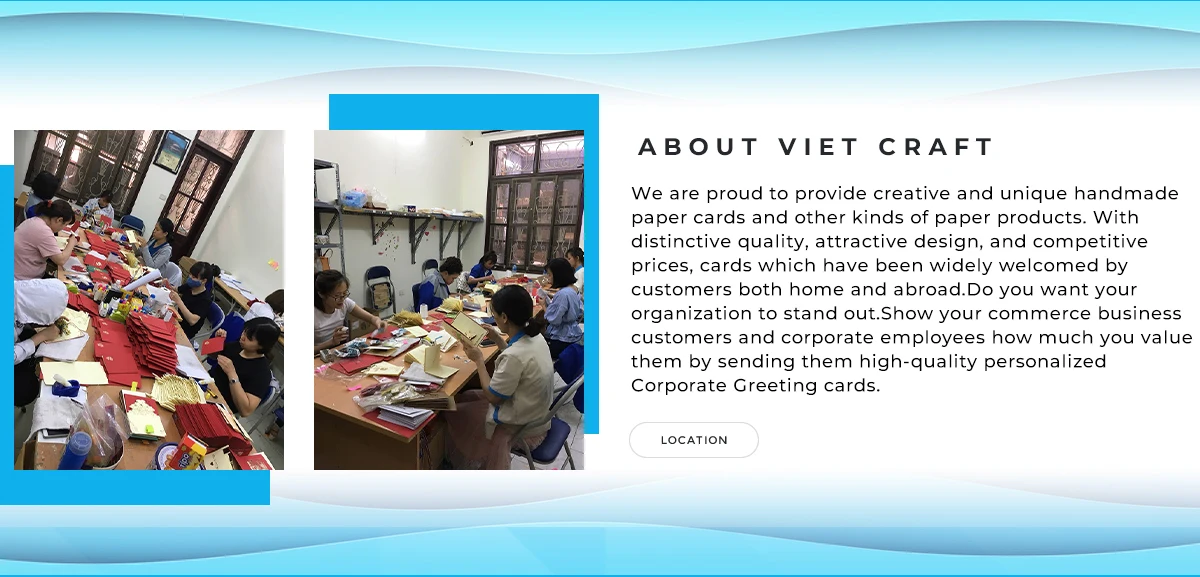 ABOUT VIET CRAFT

We are proud to provide creative and unique handmade paper cards and other kinds of paper products. With distinctive quality, attractive design, and competitive prices, cards which have been widely welcomed by customers both home and abroad.Do you want your organization to stand out.Show your commerce business customers and corporate employees how much you value them by sending them high-quality personalized Corporate Greeting cards.

LOCATION